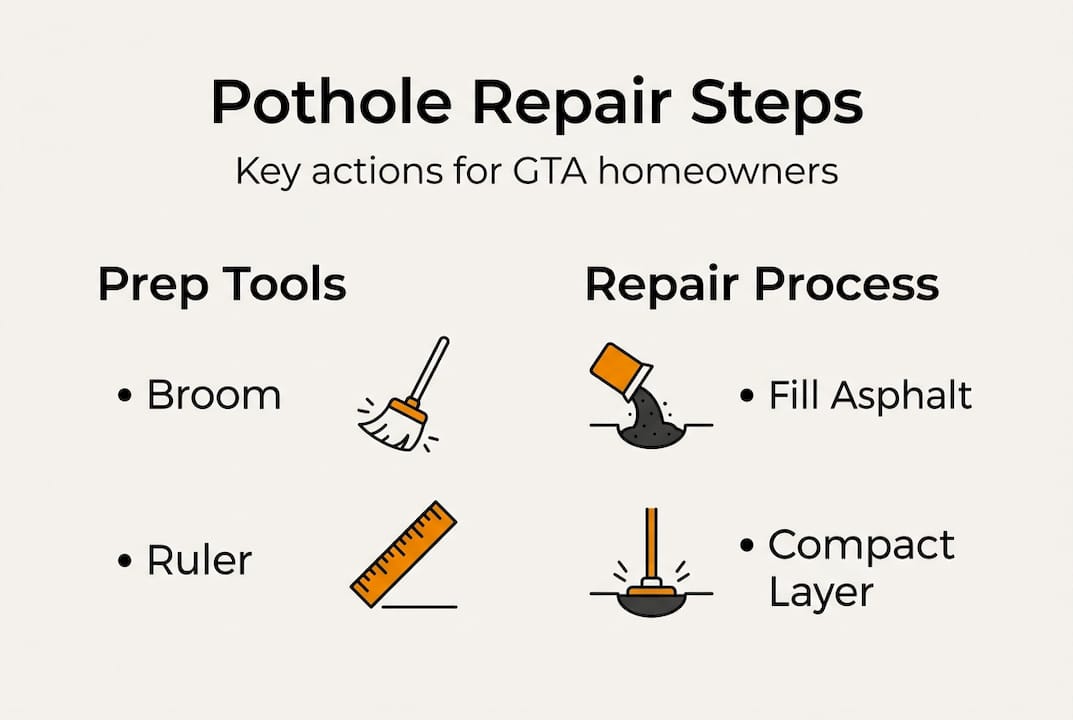 Pothole Repair Steps

Key actions for GTA homeowners

Prep Tools

• Broom

• Ruler

Repair Process

• Fill Asphalt

• Compact Layer